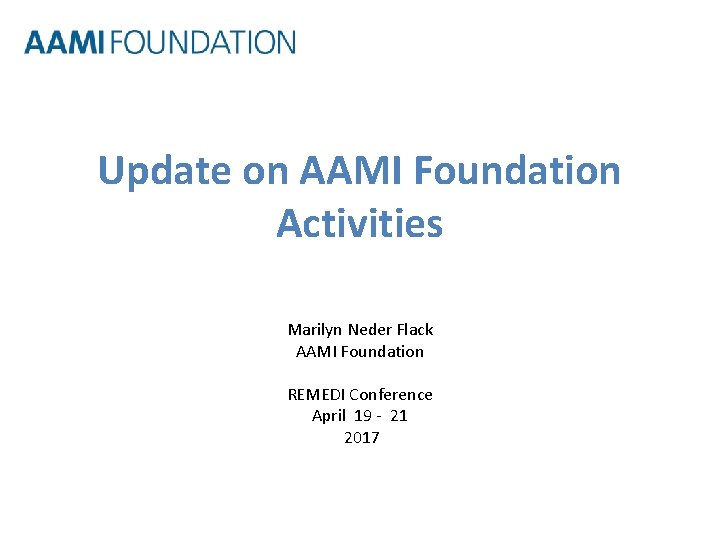 AAMI FOUNDATION

Update on AAMI Foundation Activities

Marilyn Neder Flack
AAMI Foundation

REMEDI Conference
April 19 - 21
2017